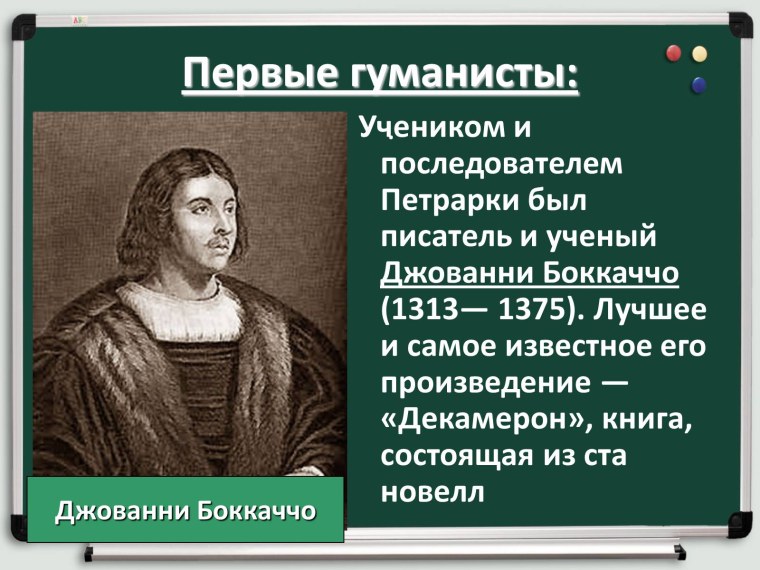 Первые гуманисты:

Учеником и последователем Петрарки был писатель и ученый Джованни Боккаччо (1313— 1375). Лучшее и самое известное его произведение — «Декамерон», книга, состоящая из ста новелл

Джованни Боккаччо